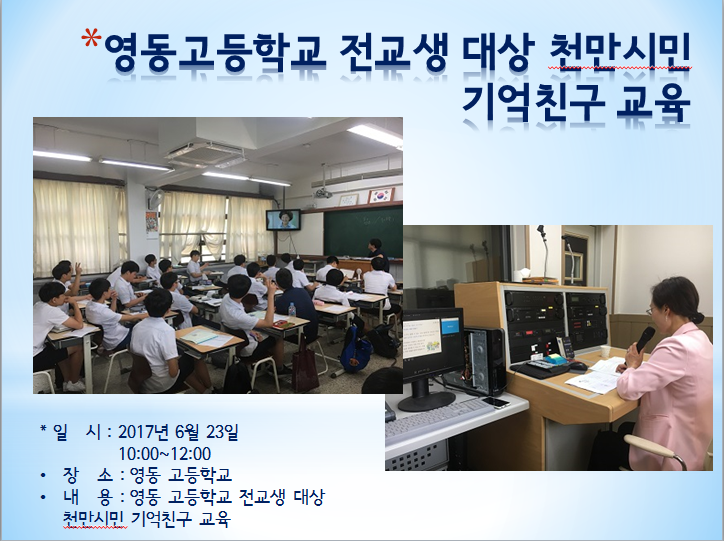 *영동고등학교 전교생 대상 천만시민 기억친구 교육

* 일 시 : 2017년 6월 23일
10:00~12:00
• 장 소 : 영동 고등학교
• 내 용 : 영동 고등학교 전교생 대상
천만시민 기억친구 교육